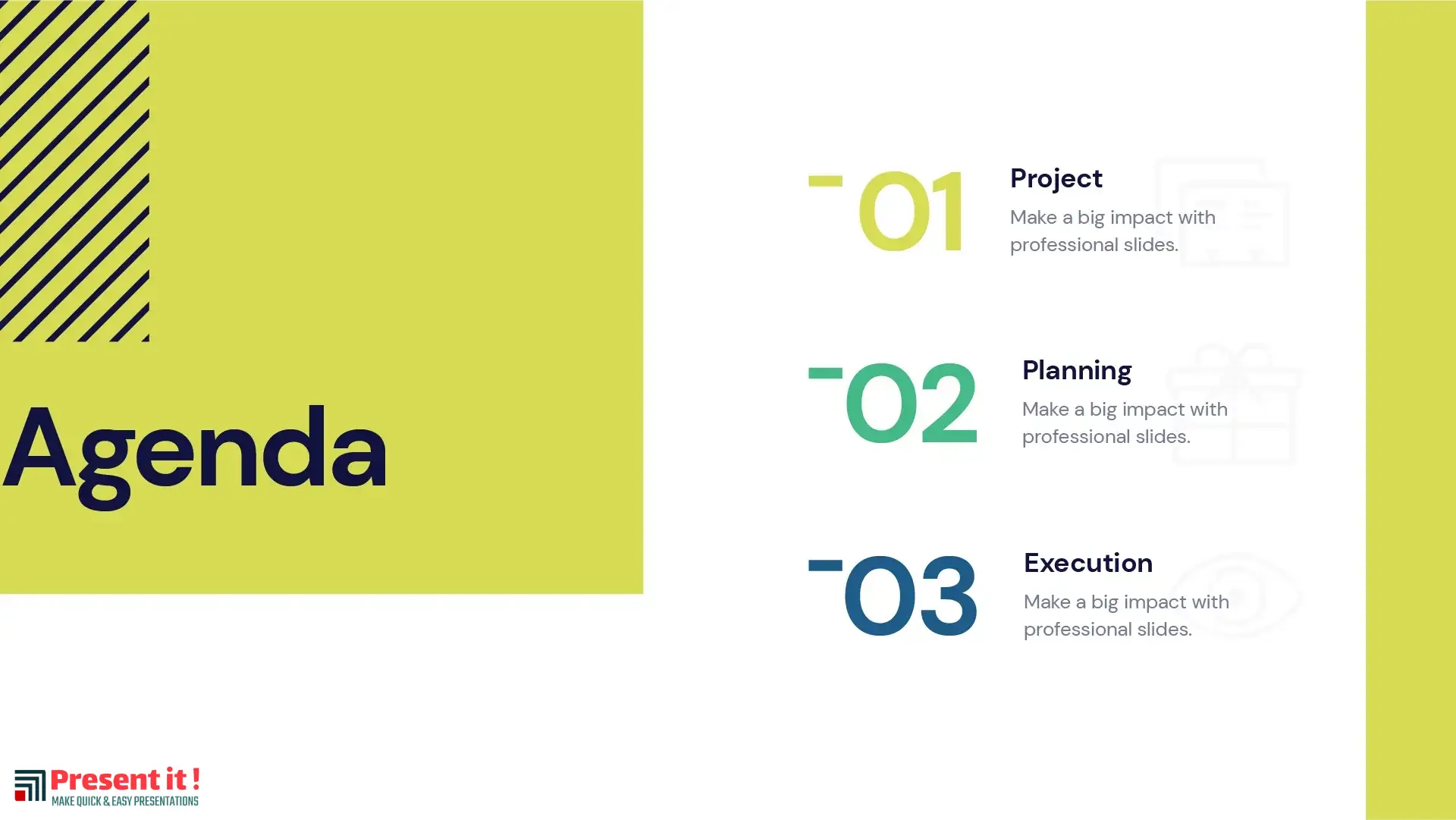 Agenda

01
Project
Make a big impact with professional slides.

02
Planning
Make a big impact with professional slides.

03
Execution
Make a big impact with professional slides.

Present it !
MAKE QUICK & EASY PRESENTATIONS